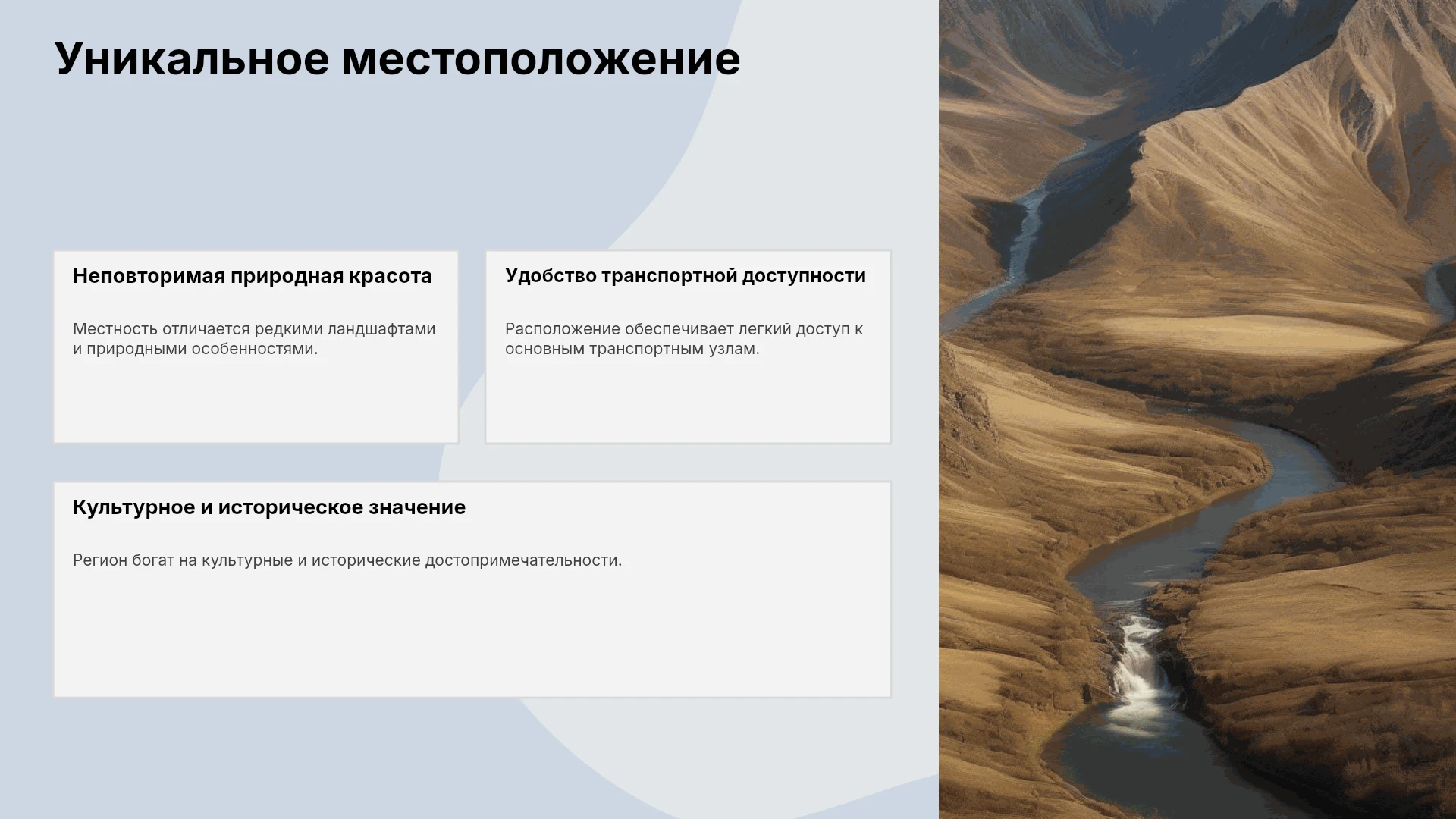 Уникальное местоположение

Неповторимая природная красота

Местность отличается редкими ландшафтами и природными особенностями.

Удобство транспортной доступности

Расположение обеспечивает легкий доступ к основным транспортным узлам.

Культурное и историческое значение

Регион богат на культурные и исторические достопримечательности.